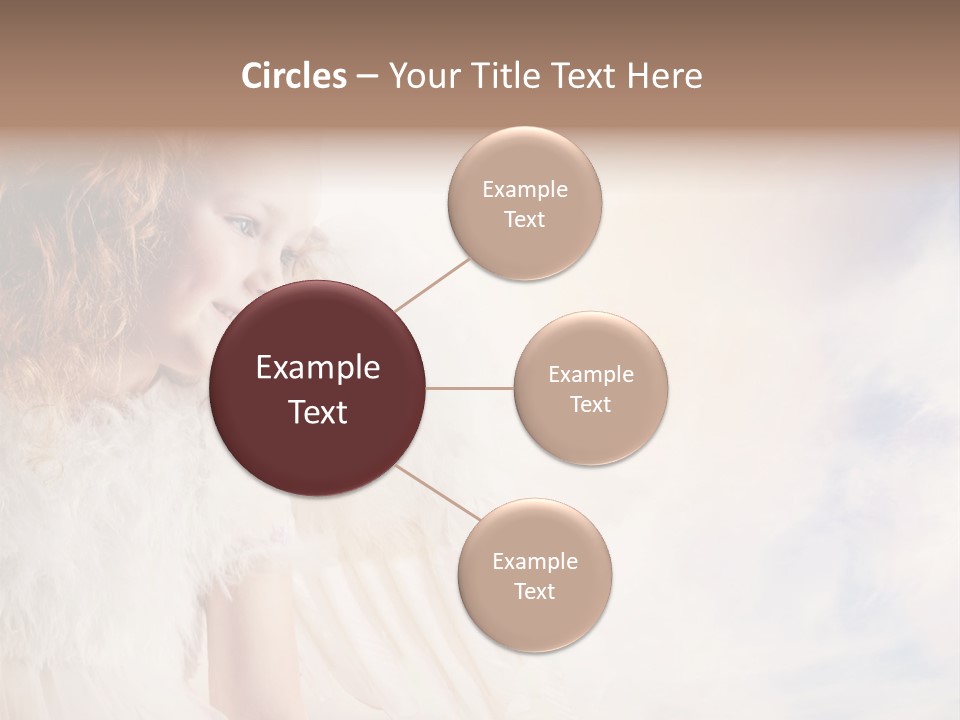 Circles – Your Title Text Here

Example Text

Example Text

Example Text

Example Text